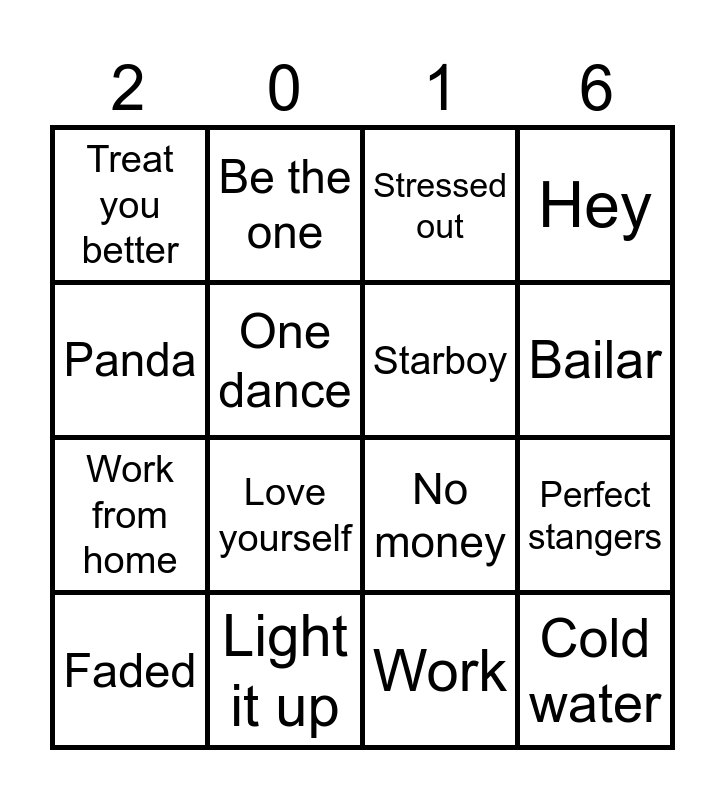 | 2 | 0 | 1 | 6 |
|---|---|---|---|
| Treat you better | Be the one | Stressed out | Hey |
| Panda | One dance | Starboy | Bailar |
| Work from home | Love yourself | No money | Perfect stangers |
| Faded | Light it up | Work | Cold water |